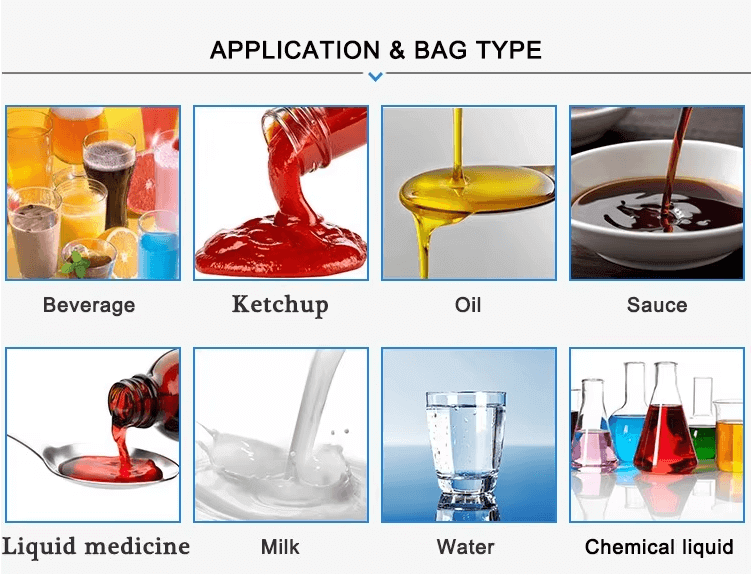 APPLICATION & BAG TYPE

Beverage

Ketchup

Oil

Sauce

Liquid medicine

Milk

Water

Chemical liquid